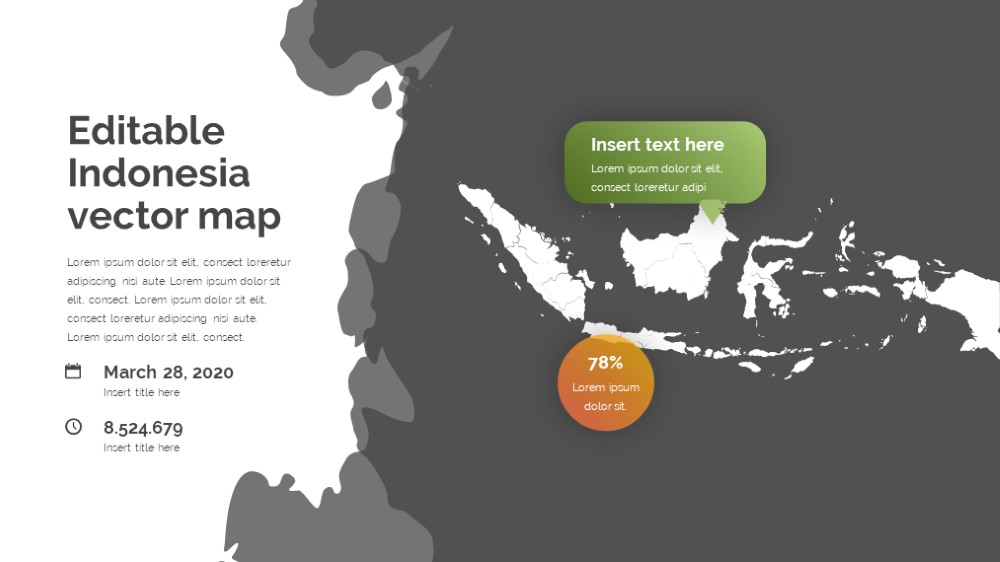 Editable Indonesia vector map

Lorem ipsum dolor sit elit, consect loreretur adipiscing nisi aute. Lorem ipsum dolor sit elit, consect. Lorem ipsum dolor sit elit, consect loreretur adipiscing nisi aute. Lorem ipsum dolor sit elit, consect.

March 28, 2020
Insert title here

8.524.679
Insert title here

Insert text here
Lorem ipsum dolor sit elit, consect loreretur adipi

78%
Lorem ipsum dolor sit.